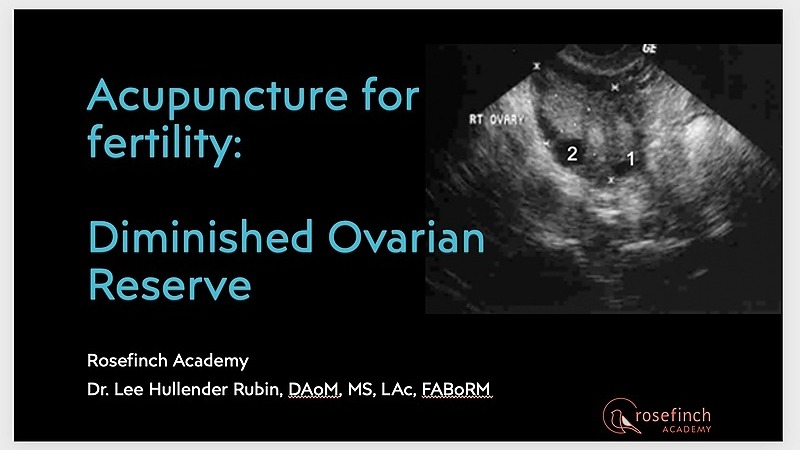 Acupuncture for fertility:

Diminished Ovarian Reserve

GE

RT OVARY

2

1

Rosefinch Academy

Dr. Lee Hullender Rubin, DAoM, MS, LAc, FABoRM

rosefinch ACADEMY